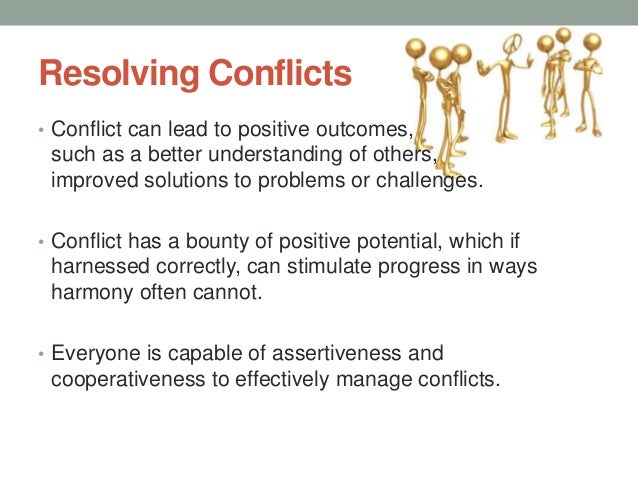 Resolving Conflicts

• Conflict can lead to positive outcomes, such as a better understanding of others, improved solutions to problems or challenges.

• Conflict has a bounty of positive potential, which if harnessed correctly, can stimulate progress in ways harmony often cannot.

• Everyone is capable of assertiveness and cooperativeness to effectively manage conflicts.